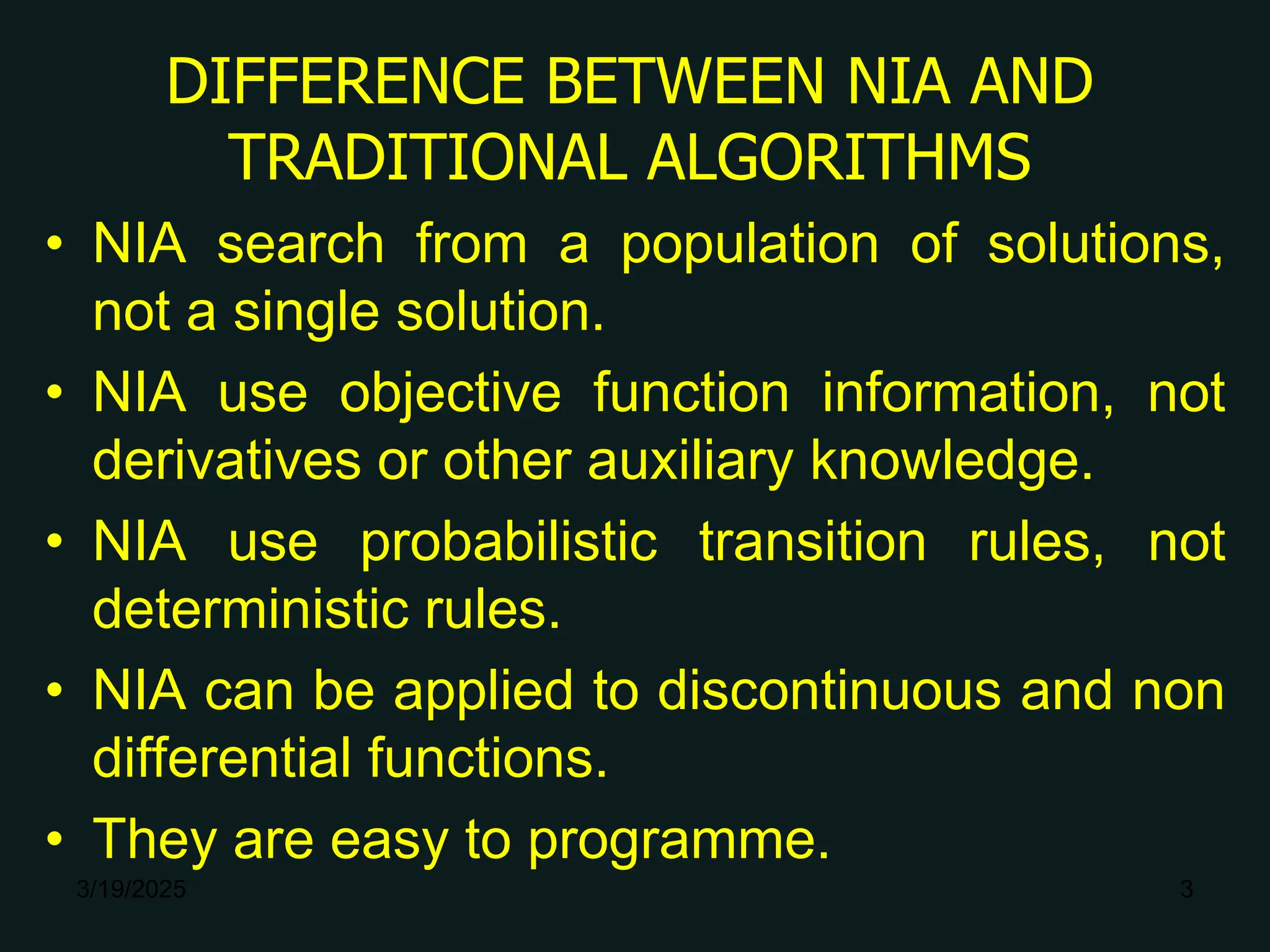 DIFFERENCE BETWEEN NIA AND TRADITIONAL ALGORITHMS

• NIA search from a population of solutions, not a single solution.
• NIA use objective function information, not derivatives or other auxiliary knowledge.
• NIA use probabilistic transition rules, not deterministic rules.
• NIA can be applied to discontinuous and non differential functions.
• They are easy to programme.

3/19/2025

3